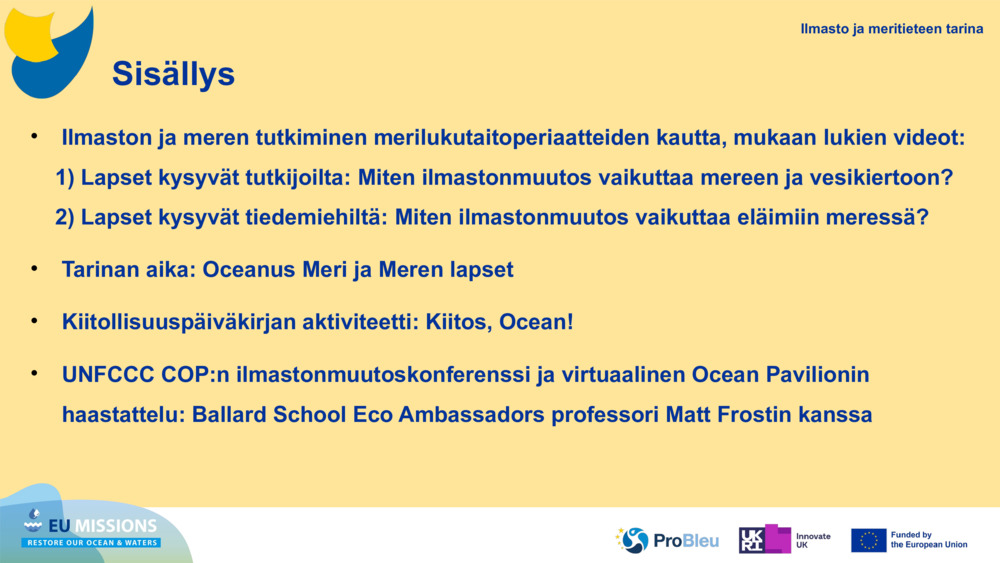 Ilmasto ja meritieteen tarina

Sisällys

• Ilmaston ja meren tutkiminen merilukutaitoperiaatteiden kautta, mukaan lukien videot:
1) Lapset kysyvät tutkijoilta: Miten ilmastonmuutos vaikuttaa mereen ja vesikiertoon?
2) Lapset kysyvät tiedemiehiltä: Miten ilmastonmuutos vaikuttaa eläimiin meressä?

• Tarinan aika: Oceanus Meri ja Meren lapset

• Kiitollisuuspäiväkirjan aktiviteetti: Kiitos, Ocean!

• UNFCCC COP:n ilmastonmuutoskonferenssi ja virtuaalinen Ocean Pavilionin haastattelu: Ballard School Eco Ambassadors professori Matt Frostin kanssa

EU MISSIONS
RESTORE OUR OCEAN & WATERS

ProBleu

UKRI Innovate UK

Funded by the European Union